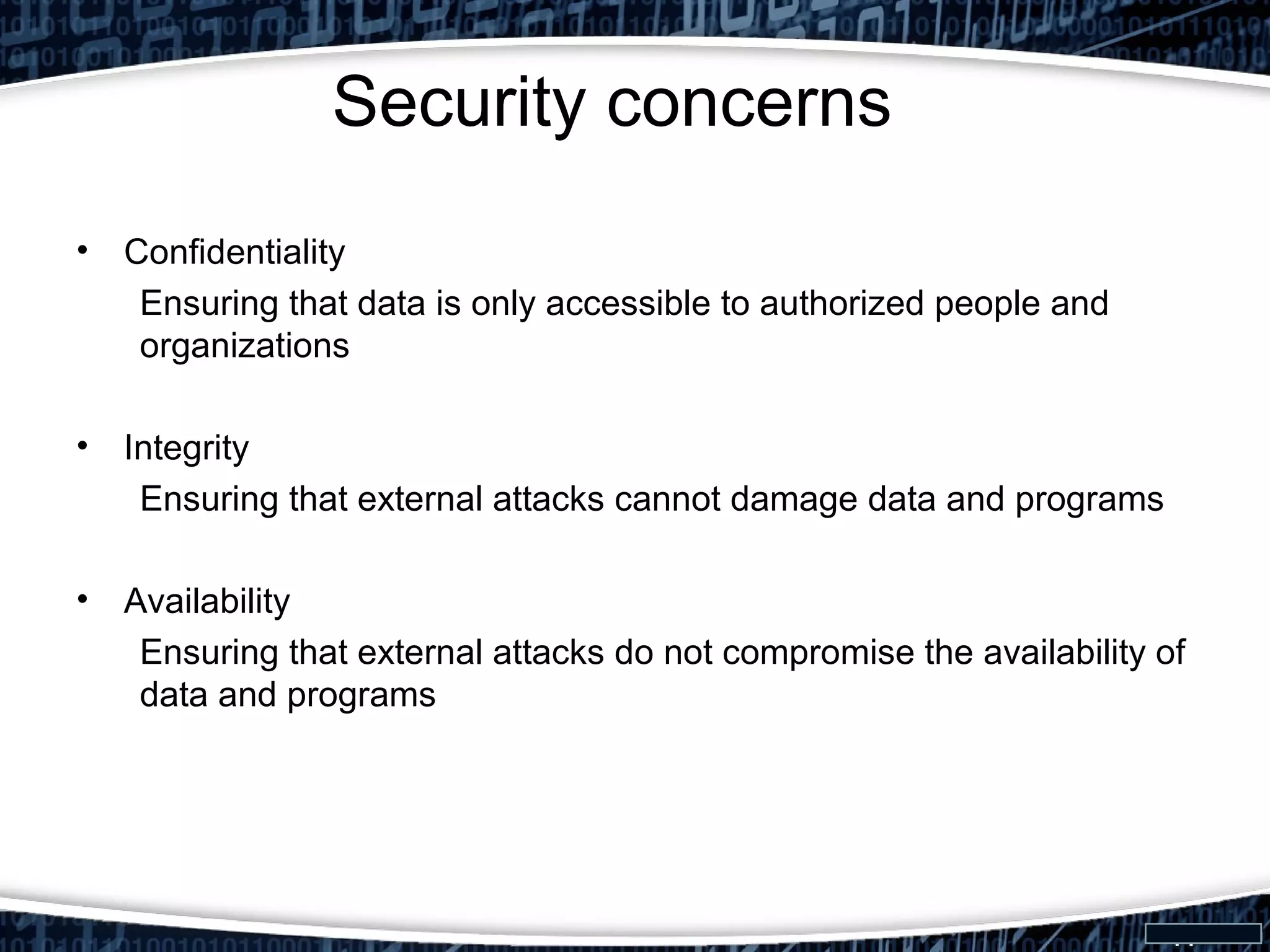 Security concerns

• Confidentiality
Ensuring that data is only accessible to authorized people and organizations

• Integrity
Ensuring that external attacks cannot damage data and programs

• Availability
Ensuring that external attacks do not compromise the availability of data and programs